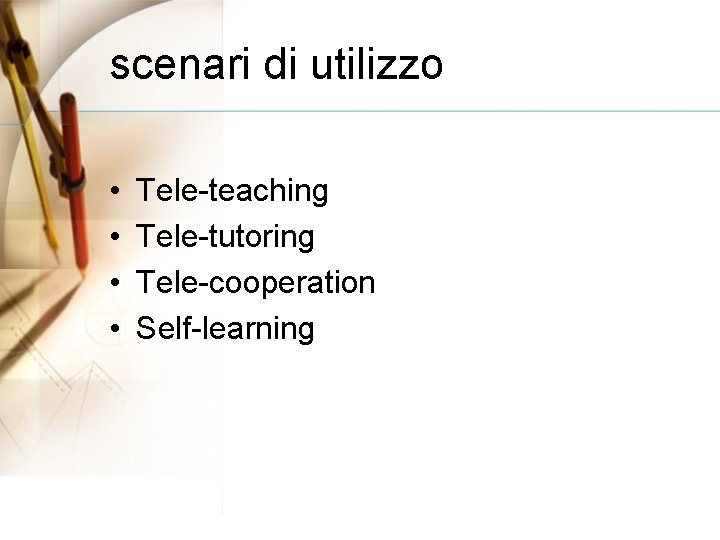 scenari di utilizzo

• Tele-teaching
• Tele-tutoring
• Tele-cooperation
• Self-learning